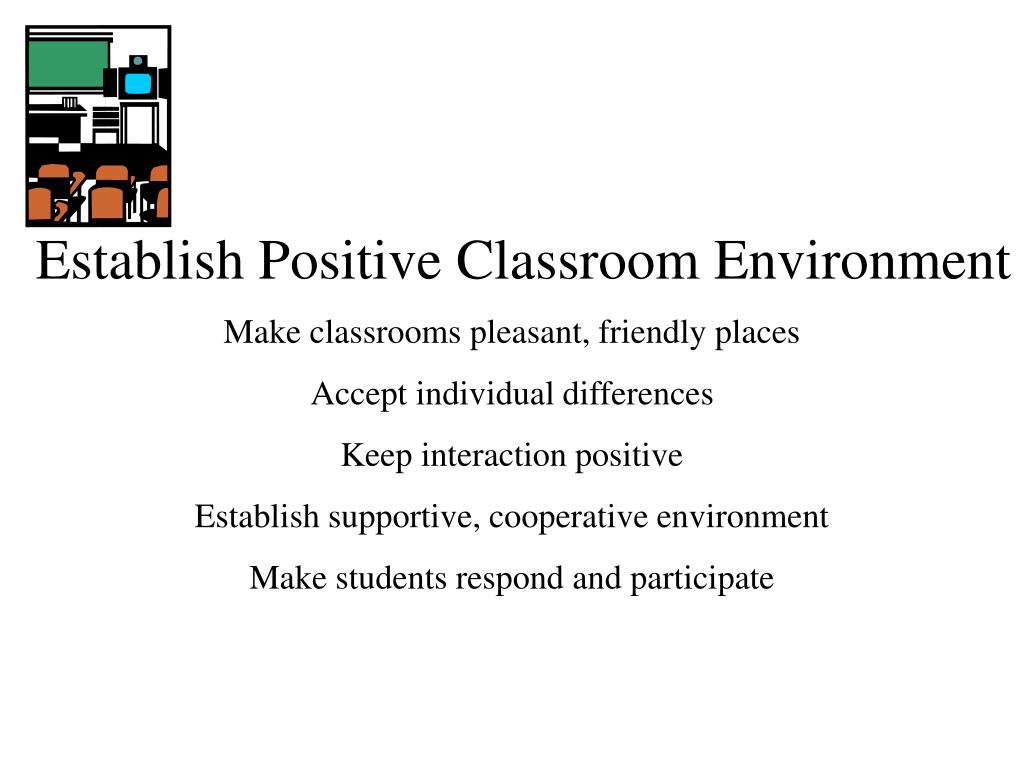 Establish Positive Classroom Environment

Make classrooms pleasant, friendly places

Accept individual differences

Keep interaction positive

Establish supportive, cooperative environment

Make students respond and participate